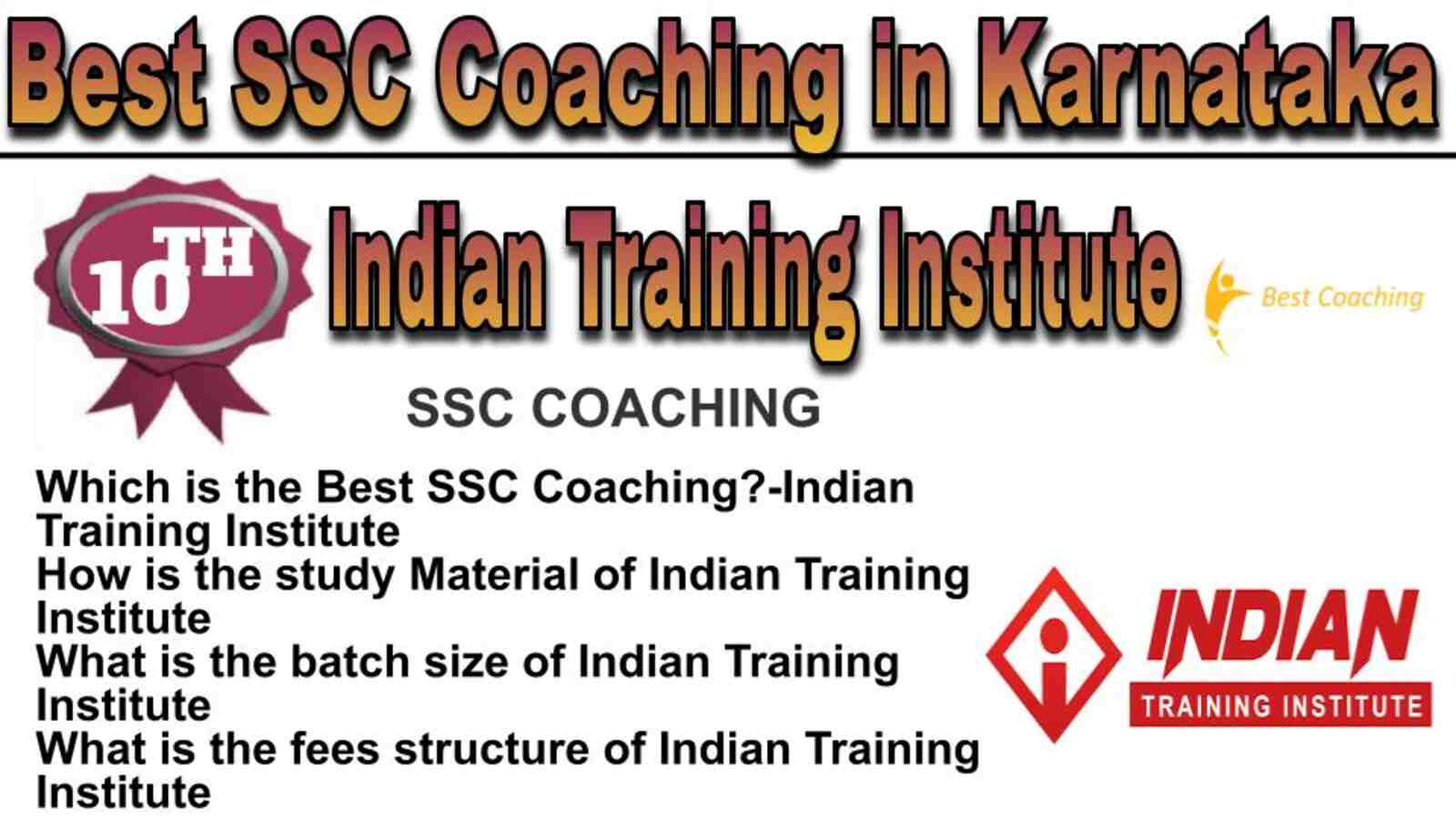 Best SSC Coaching in Karnataka

10TH

Indian Training Institute

Best Coaching

SSC COACHING

Which is the Best SSC Coaching?-Indian Training Institute
How is the study Material of Indian Training Institute
What is the batch size of Indian Training Institute
What is the fees structure of Indian Training Institute

INDIAN
TRAINING INSTITUTE